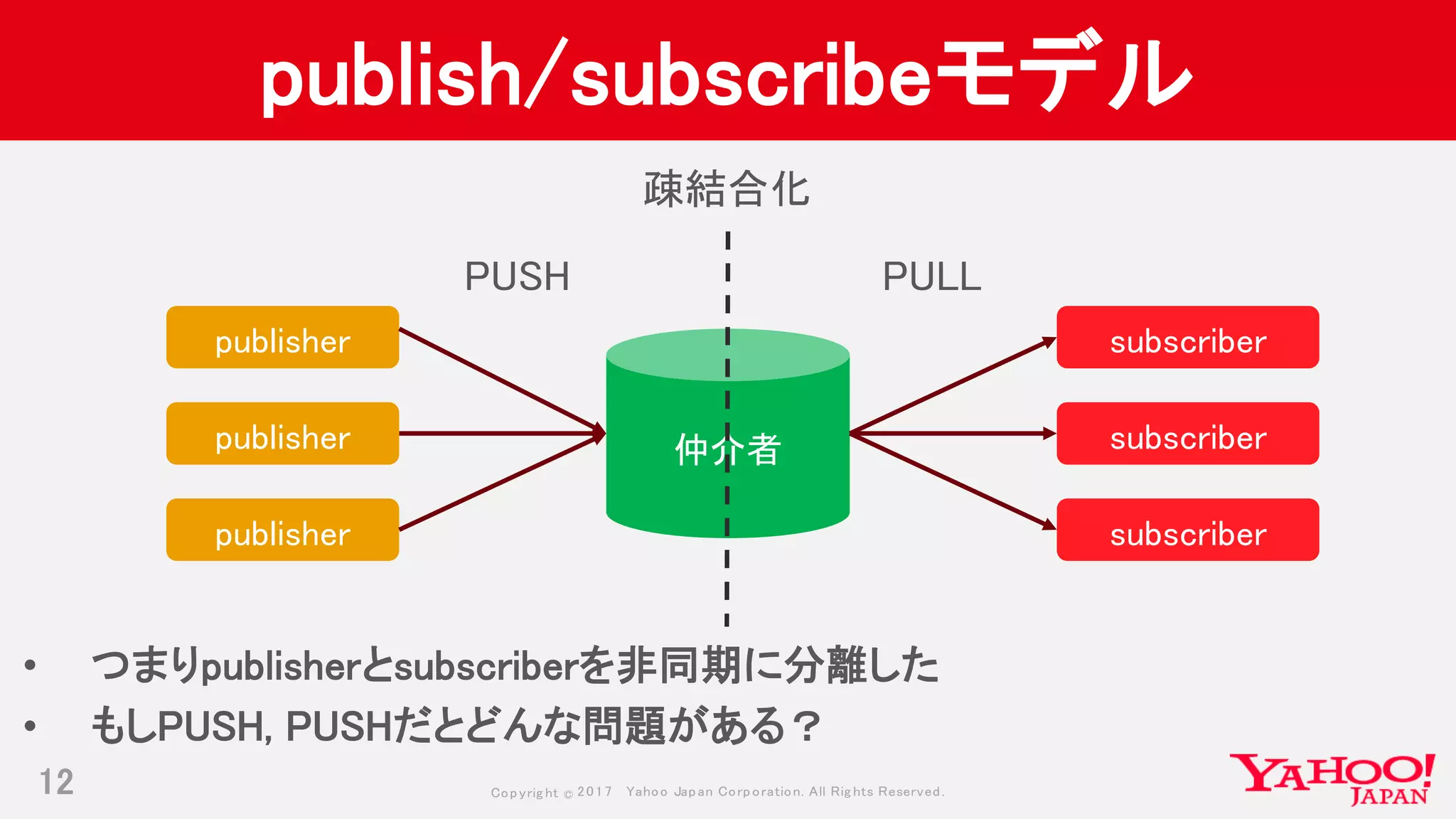 publish/subscribeモデル

疎結合化

PUSH

PULL

publisher

publisher

publisher

仲介者

subscriber

subscriber

subscriber

• つまりpublisherとsubscriberを非同期に分離した

• もしPUSH, PUSHだとどんな問題がある？

12

Copyright © 2017 Yahoo Japan Corporation. All Rights Reserved.

YAHOO! JAPAN